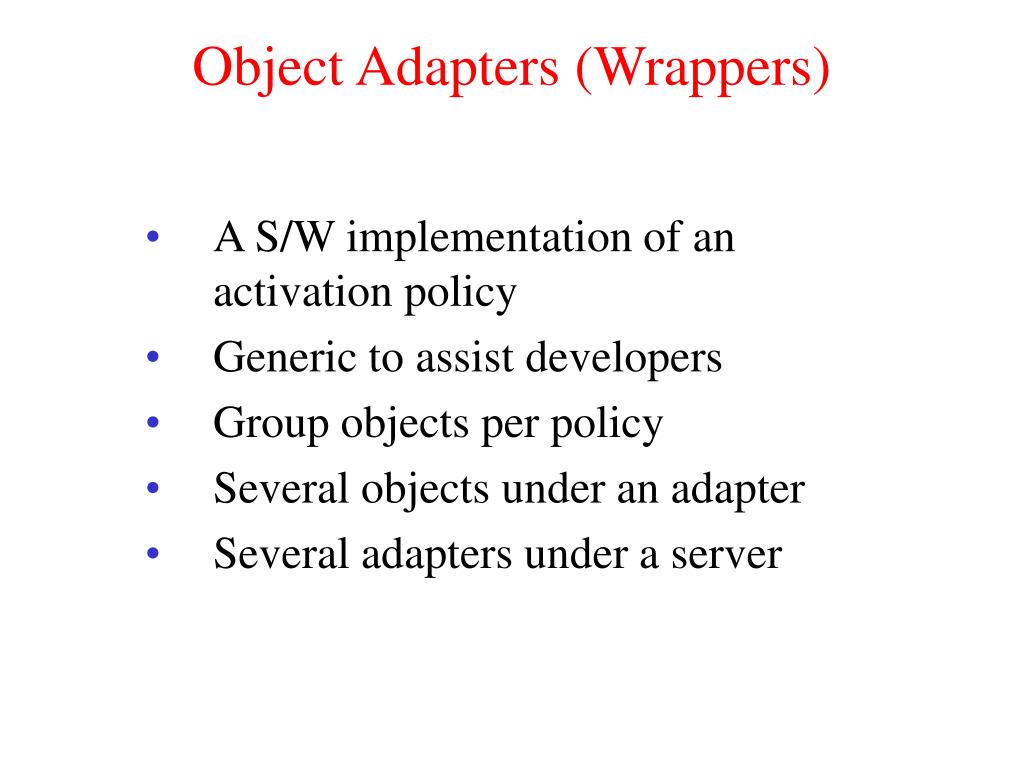 Object Adapters (Wrappers)

• A S/W implementation of an activation policy
• Generic to assist developers
• Group objects per policy
• Several objects under an adapter
• Several adapters under a server